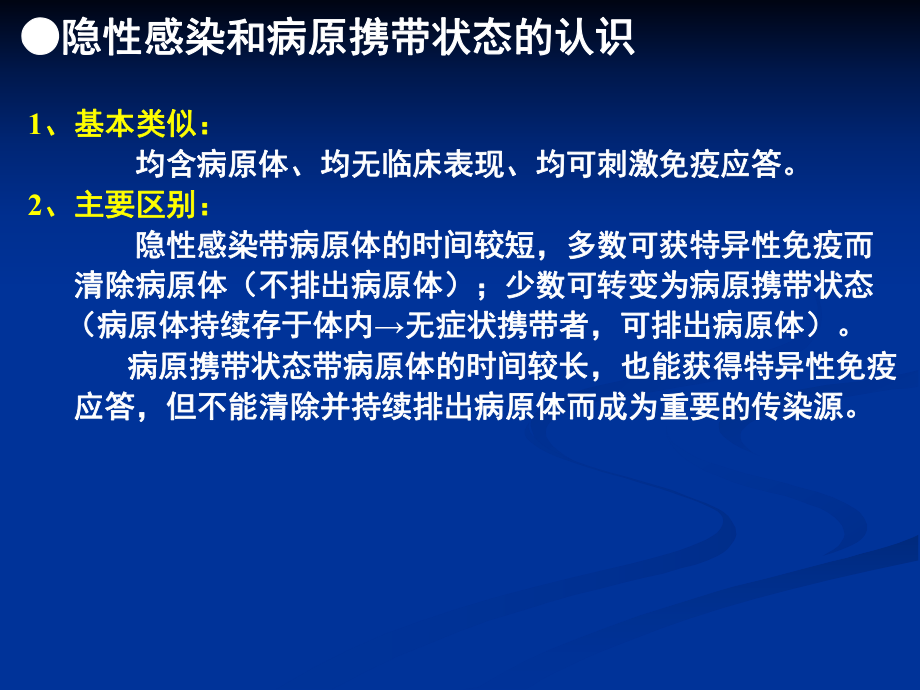 ●隐性感染和病原携带状态的认识

1、基本类似：

均含病原体、均无临床表现、均可刺激免疫应答。

2、主要区别：

隐性感染带病原体的时间较短，多数可获特异性免疫而清除病原体（不排出病原体）；少数可转变为病原携带状态（病原体持续存于体内→无症状携带者，可排出病原体）。

病原携带状态带病原体的时间较长，也能获得特异性免疫应答，但不能清除并持续排出病原体而成为重要的传染源。